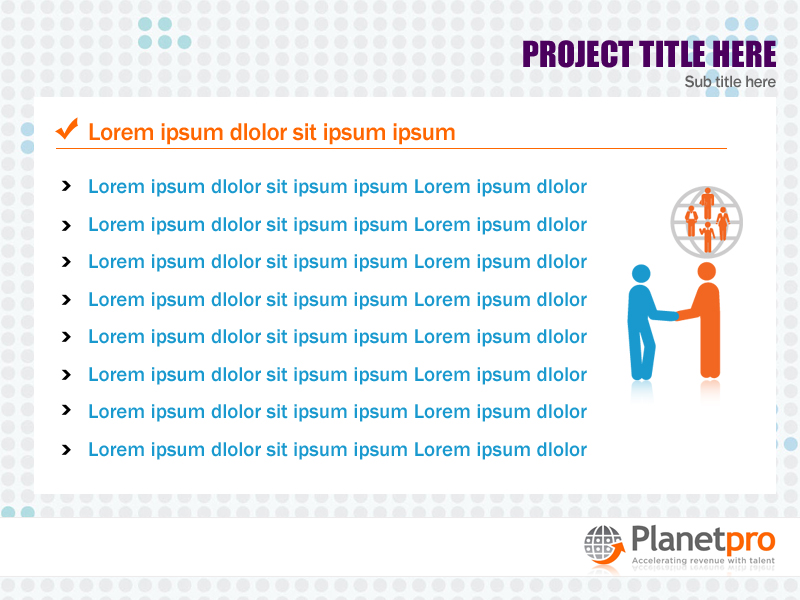 PROJECT TITLE HERE
Sub title here

Lorem ipsum dlolor sit ipsum ipsum

Lorem ipsum dlolor sit ipsum ipsum Lorem ipsum dlolor

Lorem ipsum dlolor sit ipsum ipsum Lorem ipsum dlolor

Lorem ipsum dlolor sit ipsum ipsum Lorem ipsum dlolor

Lorem ipsum dlolor sit ipsum ipsum Lorem ipsum dlolor

Lorem ipsum dlolor sit ipsum ipsum Lorem ipsum dlolor

Lorem ipsum dlolor sit ipsum ipsum Lorem ipsum dlolor

Lorem ipsum dlolor sit ipsum ipsum Lorem ipsum dlolor

Lorem ipsum dlolor sit ipsum ipsum Lorem ipsum dlolor

Planetpro
Accelerating revenue with talent